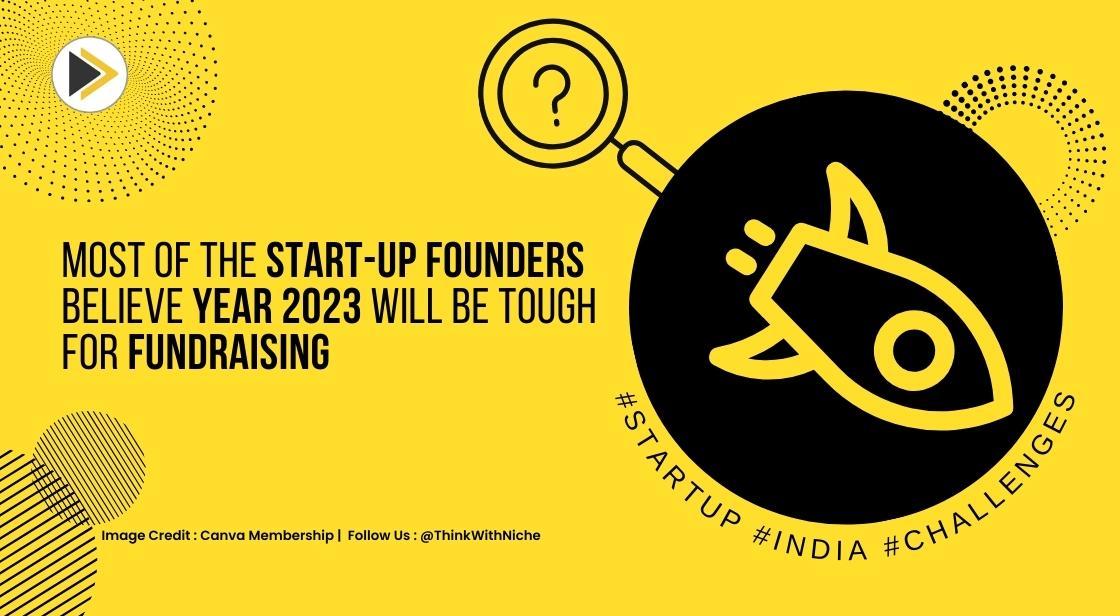 ?

MOST OF THE START-UP FOUNDERS BELIEVE YEAR 2023 WILL BE TOUGH FOR FUNDRAISING

#STARTUP #INDIA #CHALLENGES

Image Credit : Canva Membership | Follow Us : @ThinkWithNiche